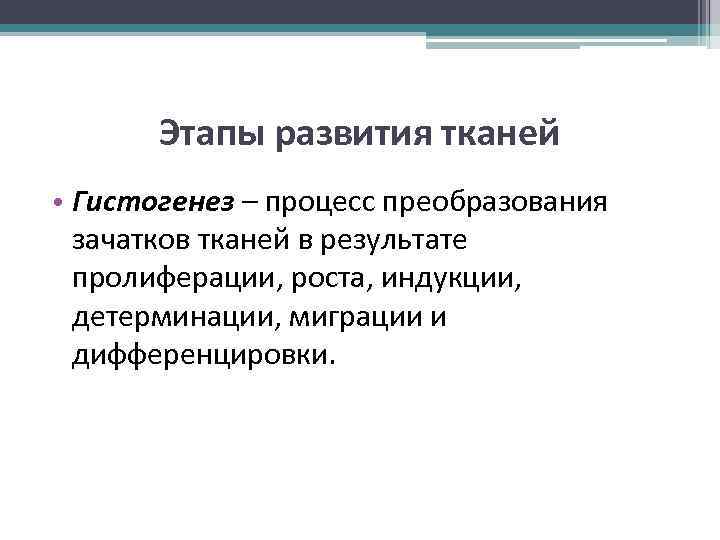 Этапы развития тканей

• Гистогенез – процесс преобразования зачатков тканей в результате пролиферации, роста, индукции, детерминации, миграции и дифференцировки.